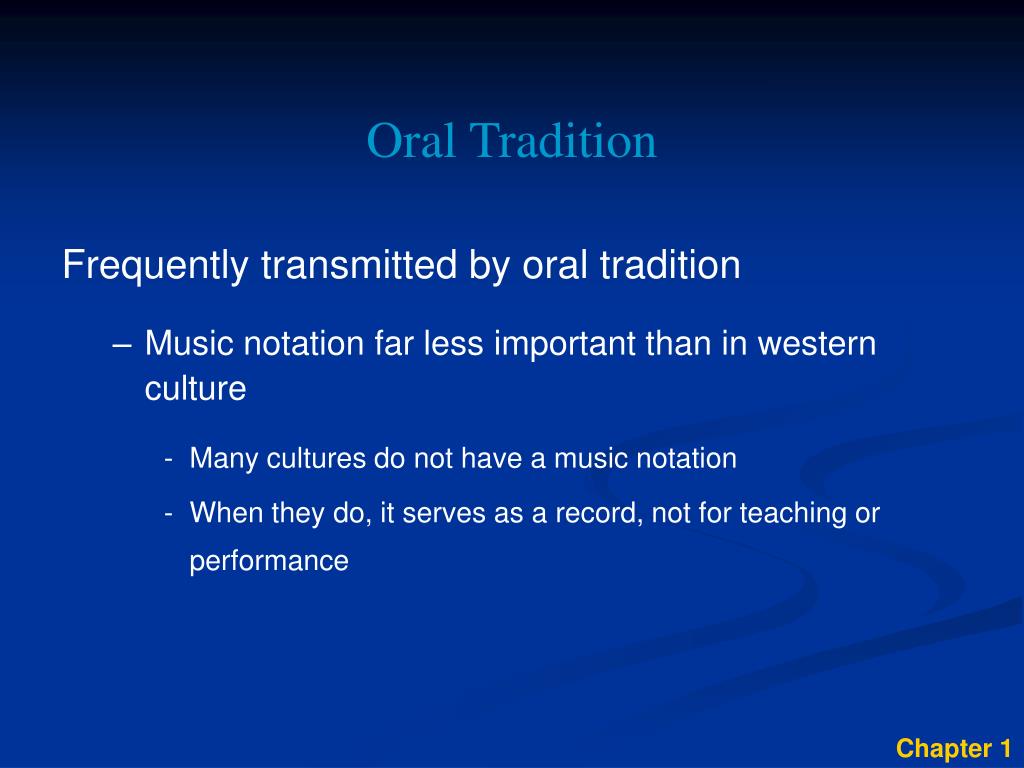 Oral Tradition

Frequently transmitted by oral tradition

– Music notation far less important than in western culture

- Many cultures do not have a music notation

- When they do, it serves as a record, not for teaching or performance

Chapter 1